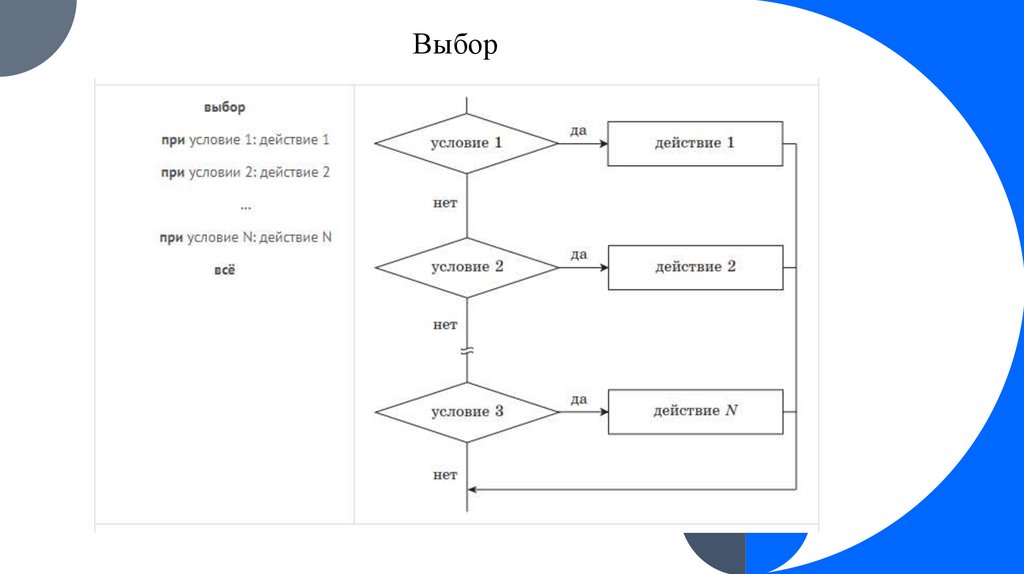 Выбор

выбор
при условие 1: действие 1
при условии 2: действие 2
...
при условие N: действие N
всё

условие 1
да
действие 1
нет
условие 2
да
действие 2
нет
условие 3
да
действие $N$
нет